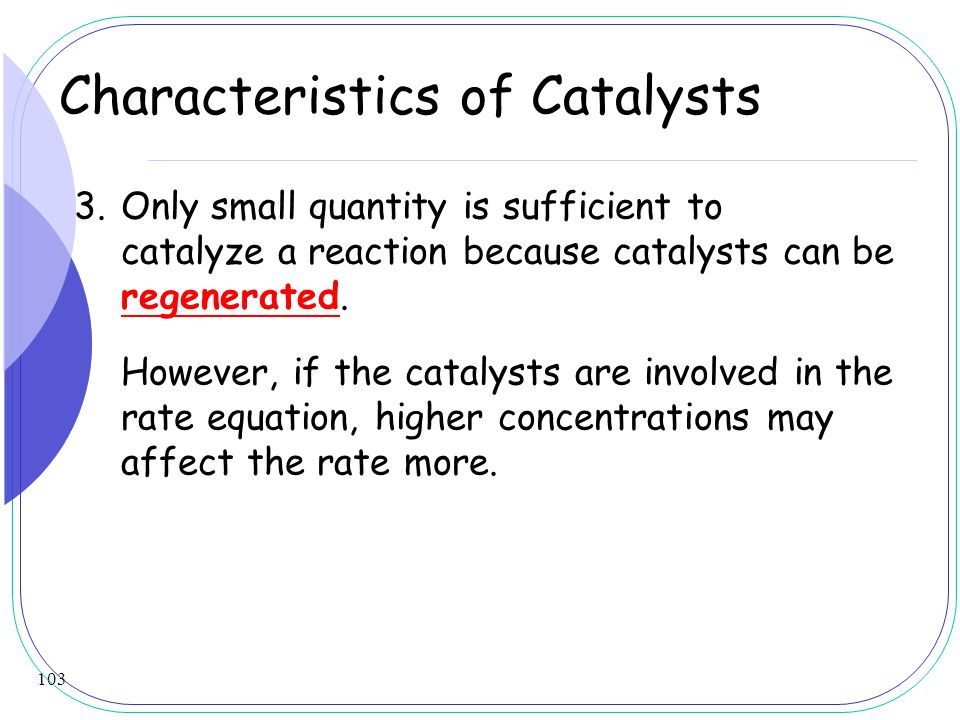 Characteristics of Catalysts

3. Only small quantity is sufficient to catalyze a reaction because catalysts can be regenerated.

However, if the catalysts are involved in the rate equation, higher concentrations may affect the rate more.

103